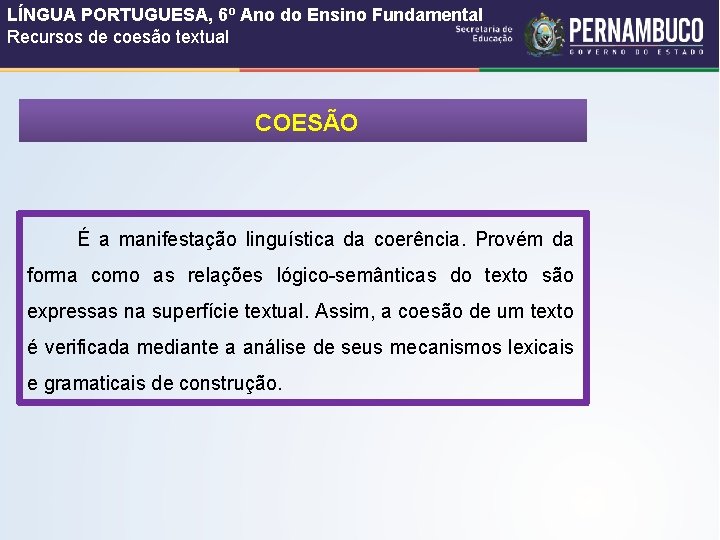 LÍNGUA PORTUGUESA, 6º Ano do Ensino Fundamental
Recursos de coesão textual

Secretaria de Educação

PERNAMBUCO
GOVERNO DO ESTADO

COESÃO

É a manifestação linguística da coerência. Provém da forma como as relações lógico-semânticas do texto são expressas na superfície textual. Assim, a coesão de um texto é verificada mediante a análise de seus mecanismos lexicais e gramaticais de construção.